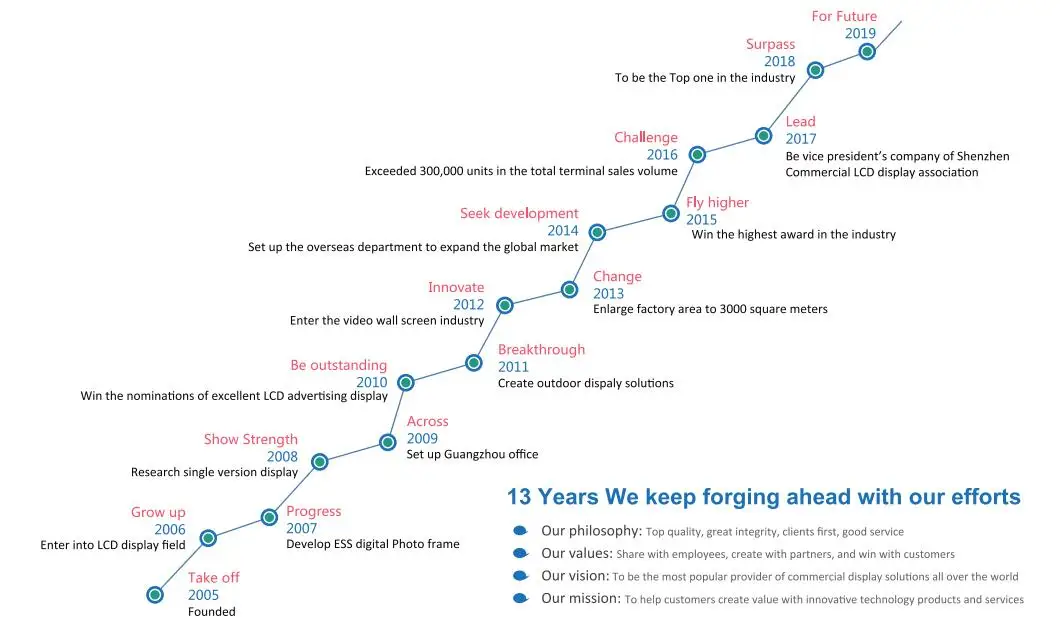 For Future
2019

Surpass
2018
To be the Top one in the industry

Lead
2017
Be vice president's company of Shenzhen Commercial LCD display association

Challenge
2016
Exceeded 300,000 units in the total terminal sales volume

Fly higher
2015
Win the highest award in the industry

Seek development
2014
Set up the overseas department to expand the global market

Change
2013
Enlarge factory area to 3000 square meters

Innovate
2012
Enter the video wall screen industry

Breakthrough
2011
Create outdoor dispaly solutions

Be outstanding
2010
Win the nominations of excellent LCD advertising display

Across
2009
Set up Guangzhou office

Show Strength
2008
Research single version display

Progress
2007
Develop ESS digital Photo frame

Grow up
2006
Enter into LCD display field

Take off
2005
Founded

13 Years We keep forging ahead with our efforts

Our philosophy: Top quality, great integrity, clients first, good service
Our values: Share with employees, create with partners, and win with customers
Our vision: To be the most popular provider of commercial display solutions all over the world
Our mission: To help customers create value with innovative technology products and services